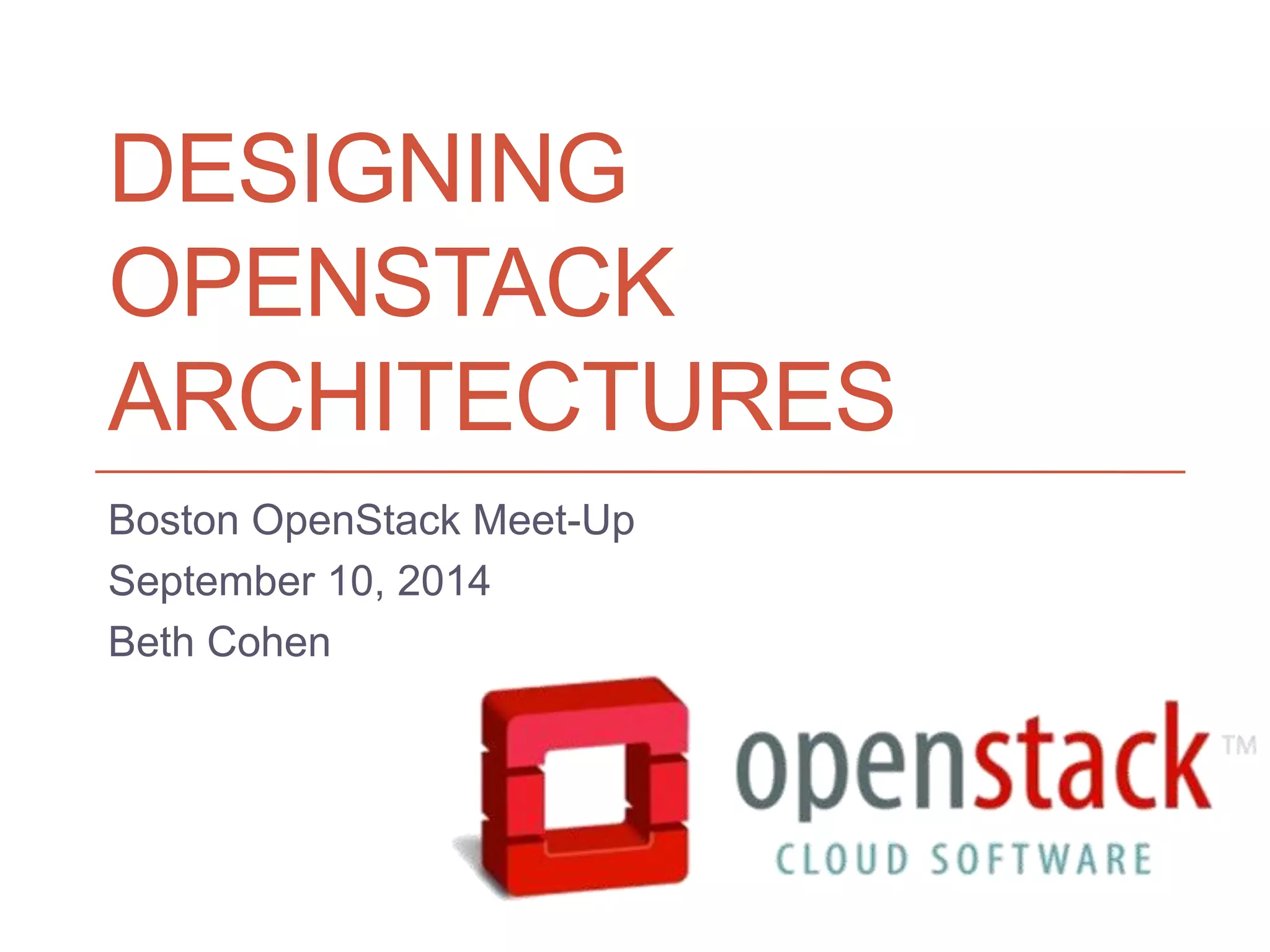 DESIGNING OPENSTACK ARCHITECTURES

Boston OpenStack Meet-Up
September 10, 2014
Beth Cohen

openstack™
CLOUD SOFTWARE